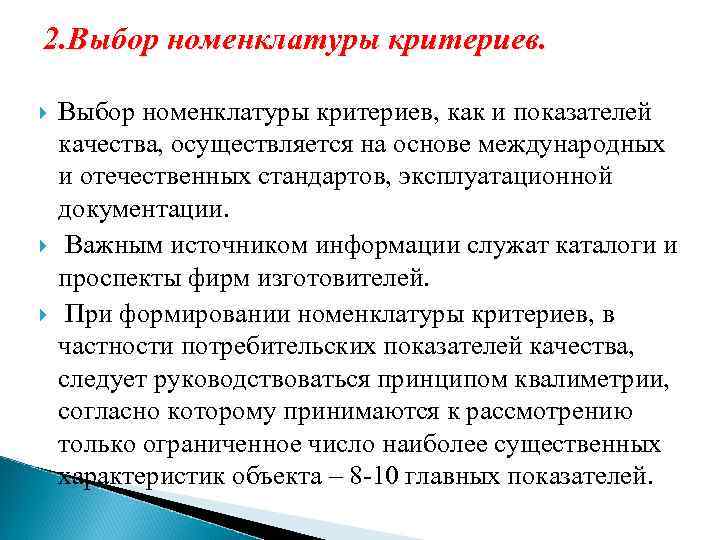 2.Выбор номенклатуры критериев.

Выбор номенклатуры критериев, как и показателей качества, осуществляется на основе международных и отечественных стандартов, эксплуатационной документации.

Важным источником информации служат каталоги и проспекты фирм изготовителей.

При формировании номенклатуры критериев, в частности потребительских показателей качества, следует руководствоваться принципом квалиметрии, согласно которому принимаются к рассмотрению только ограниченное число наиболее существенных характеристик объекта – 8-10 главных показателей.